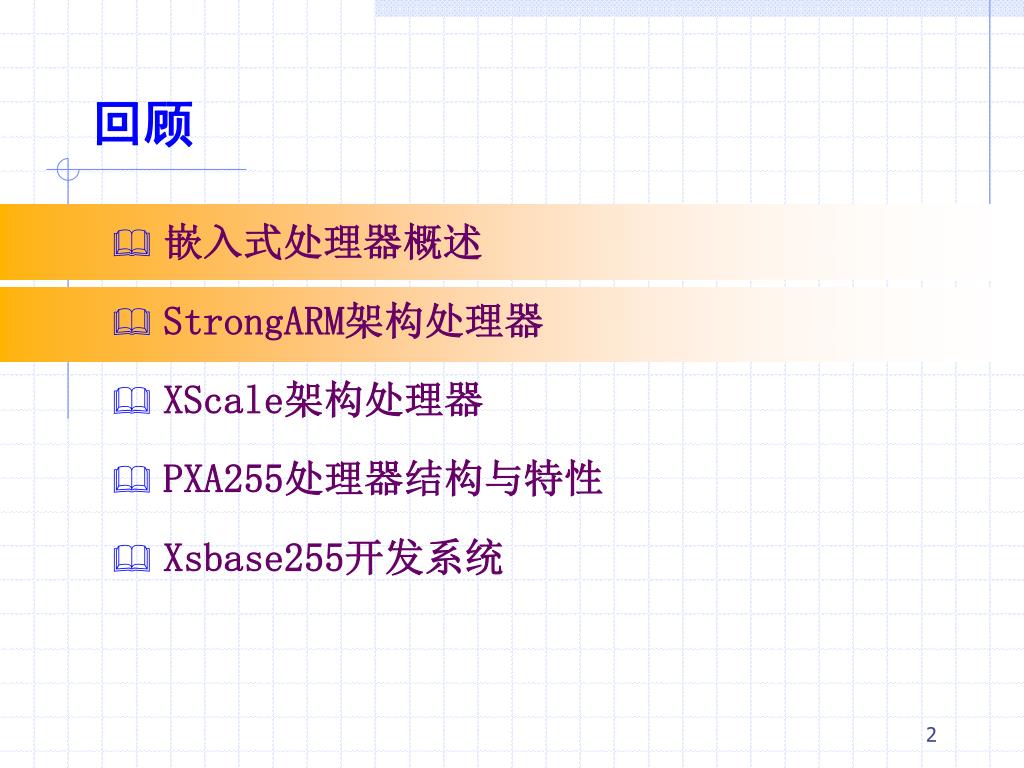 回顾

嵌入式处理器概述

StrongARM架构处理器

XScale架构处理器

PXA255处理器结构与特性

Xsbase255开发系统

2